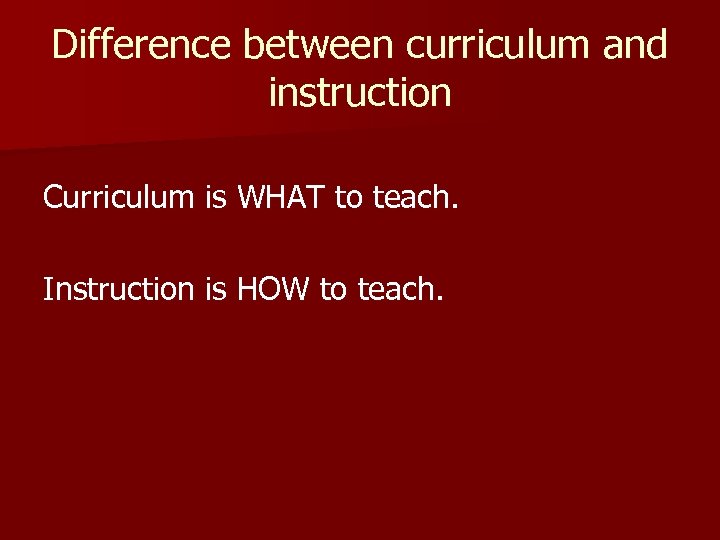 Difference between curriculum and instruction

Curriculum is WHAT to teach.

Instruction is HOW to teach.